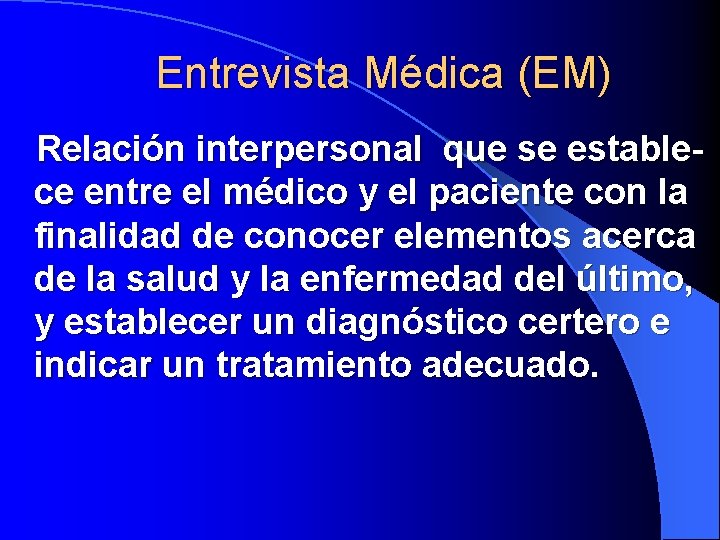 Entrevista Médica (EM)

Relación interpersonal que se establece entre el médico y el paciente con la finalidad de conocer elementos acerca de la salud y la enfermedad del último, y establecer un diagnóstico certero e indicar un tratamiento adecuado.